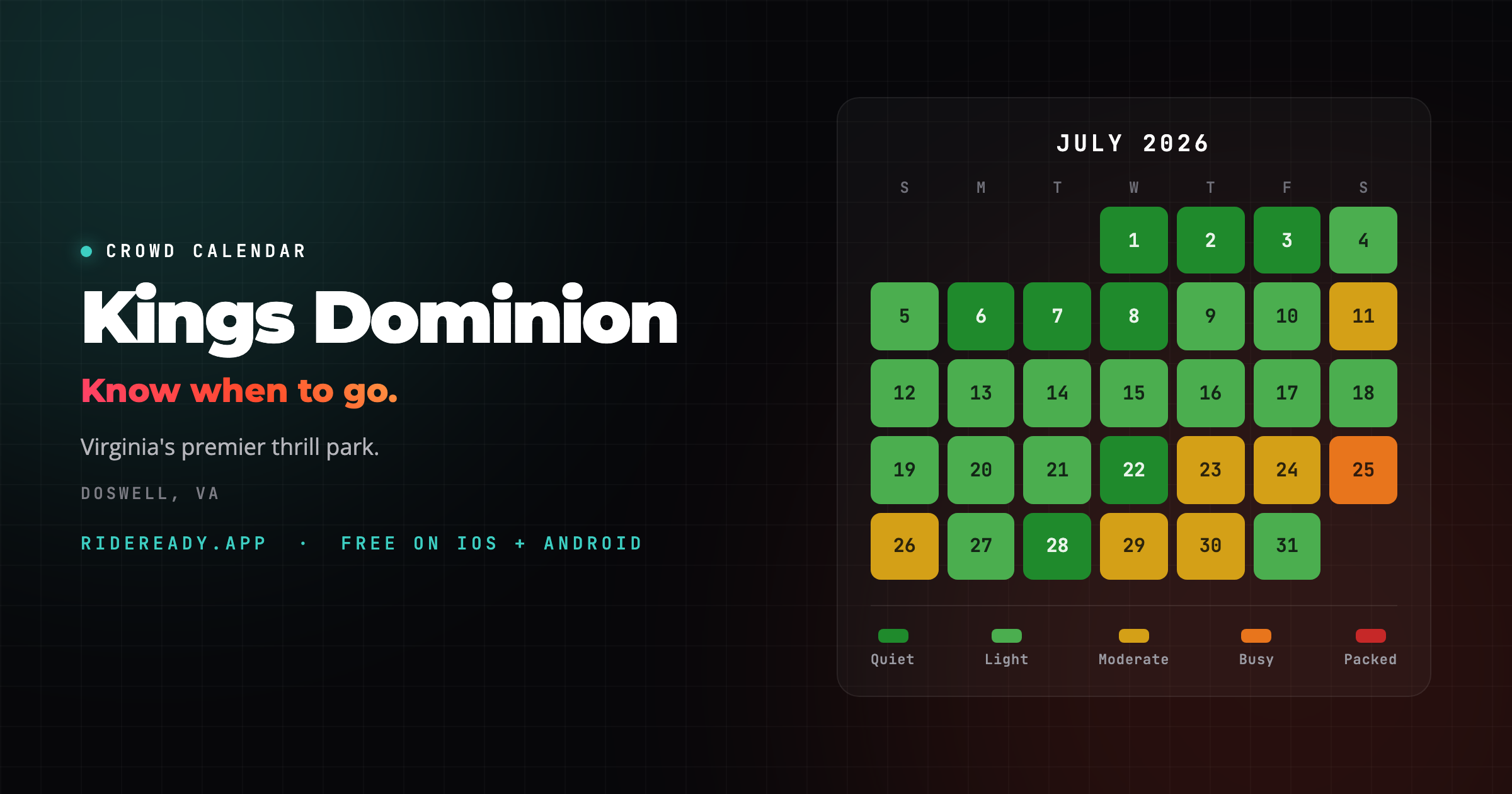 CROWD CALENDAR

Kings Dominion

Know when to go.

Virginia's premier thrill park.

DOSWELL, VA

RIDEREADY.APP · FREE ON IOS + ANDROID

JULY 2026

| S | M | T | W | T | F | S |
|---|---|---|---|---|---|---|
| | | | 1 | 2 | 3 | 4 |
| 5 | 6 | 7 | 8 | 9 | 10 | 11 |
| 12 | 13 | 14 | 15 | 16 | 17 | 18 |
| 19 | 20 | 21 | 22 | 23 | 24 | 25 |
| 26 | 27 | 28 | 29 | 30 | 31 | |

Quiet Light Moderate Busy Packed